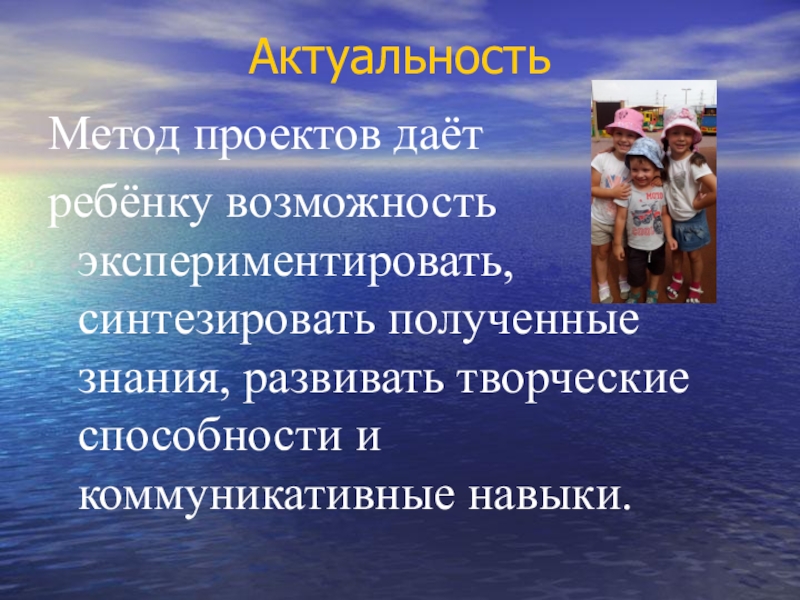 Актуальность

Метод проектов даёт ребёнку возможность экспериментировать, синтезировать полученные знания, развивать творческие способности и коммуникативные навыки.